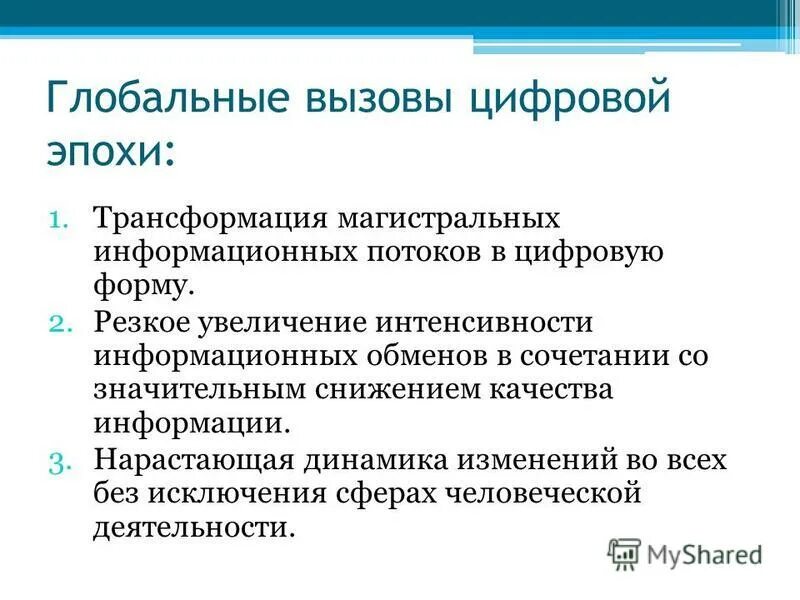 Глобальные вызовы цифровой эпохи:

1. Трансформация магистральных информационных потоков в цифровую форму.
2. Резкое увеличение интенсивности информационных обменов в сочетании со значительным снижением качества информации.
3. Нарастающая динамика изменений во всех без исключения сферах человеческой деятельности.

MyShared